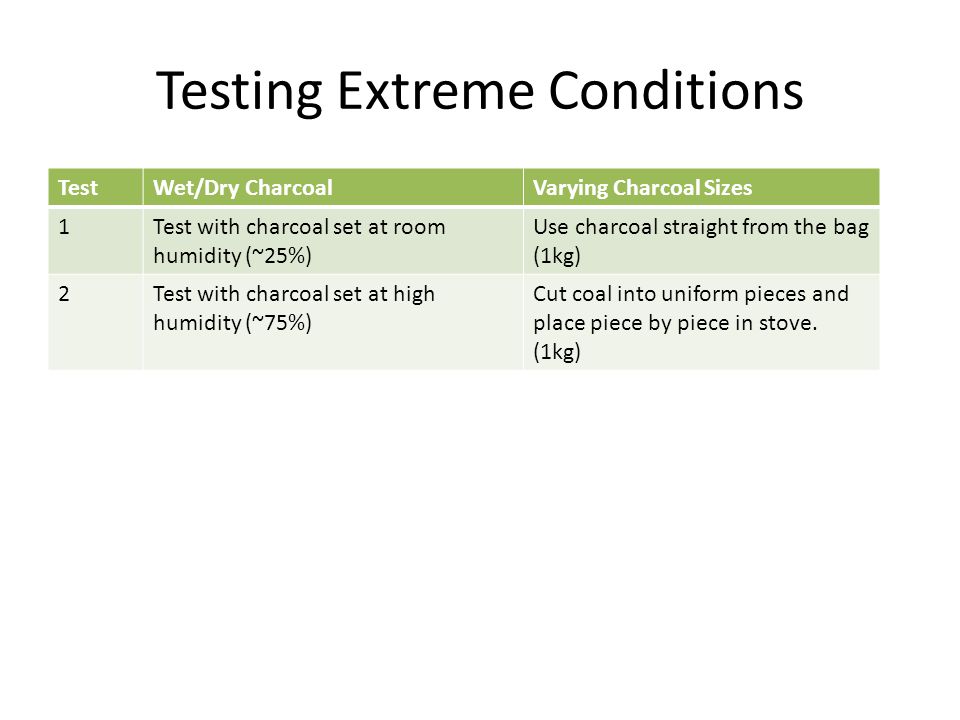 Testing Extreme Conditions

| Test | Wet/Dry Charcoal | Varying Charcoal Sizes |
|---|---|---|
| 1 | Test with charcoal set at room humidity (~25%) | Use charcoal straight from the bag (1kg) |
| 2 | Test with charcoal set at high humidity (~75%) | Cut coal into uniform pieces and place piece by piece in stove. (1kg) |